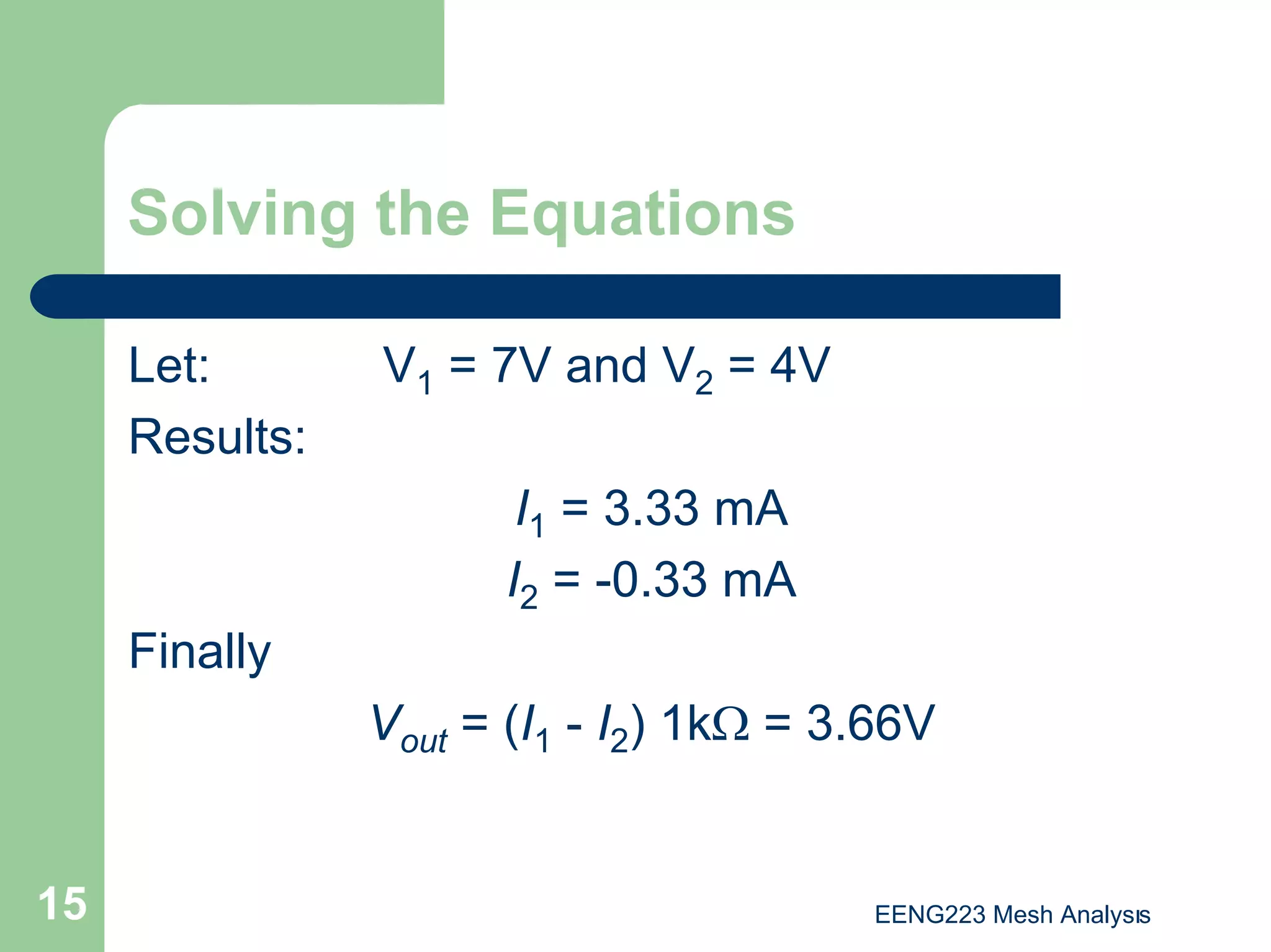 Solving the Equations

Let: $V_1 = 7V$ and $V_2 = 4V$

Results:

$I_1 = 3.33$ mA

$I_2 = -0.33$ mA

Finally

$V_{out} = (I_1 - I_2)\ 1k\Omega = 3.66V$

15

EENG223 Mesh Analysis